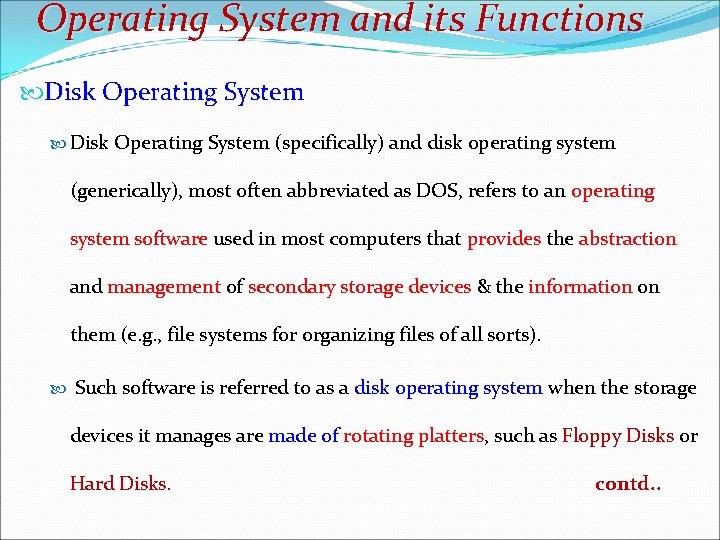 Operating System and its Functions

Disk Operating System

Disk Operating System (specifically) and disk operating system (generically), most often abbreviated as DOS, refers to an operating system software used in most computers that provides the abstraction and management of secondary storage devices & the information on them (e.g., file systems for organizing files of all sorts).

Such software is referred to as a disk operating system when the storage devices it manages are made of rotating platters, such as Floppy Disks or Hard Disks.

contd..